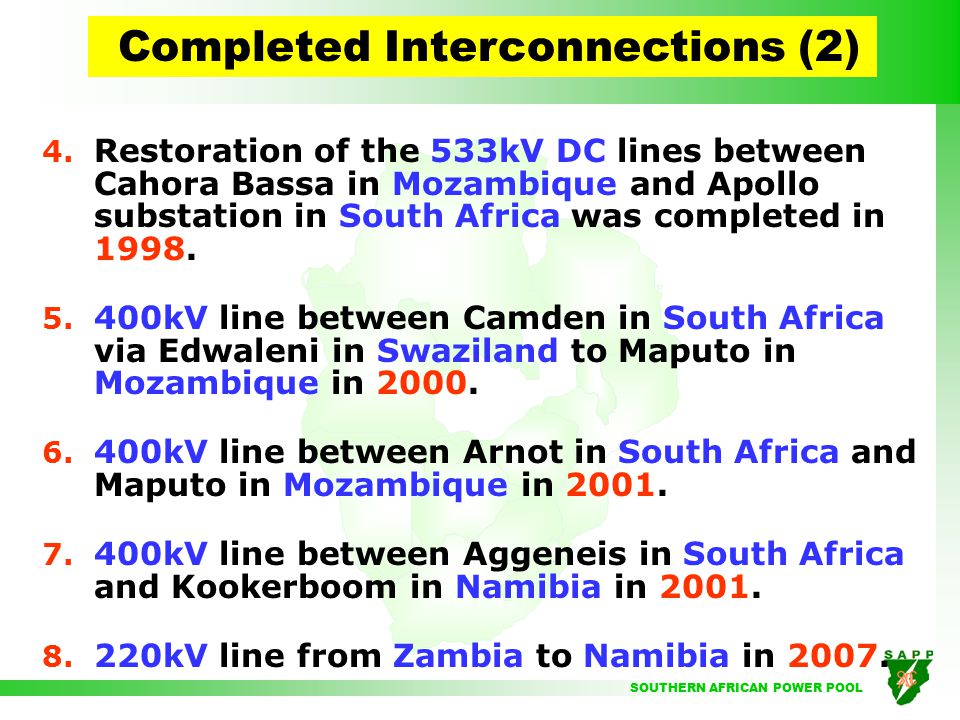 Completed Interconnections (2)

4. Restoration of the 533kV DC lines between Cahora Bassa in Mozambique and Apollo substation in South Africa was completed in 1998.

5. 400kV line between Camden in South Africa via Edwaleni in Swaziland to Maputo in Mozambique in 2000.

6. 400kV line between Arnot in South Africa and Maputo in Mozambique in 2001.

7. 400kV line between Aggeneis in South Africa and Kookerboom in Namibia in 2001.

8. 220kV line from Zambia to Namibia in 2007.

SAPP

SOUTHERN AFRICAN POWER POOL